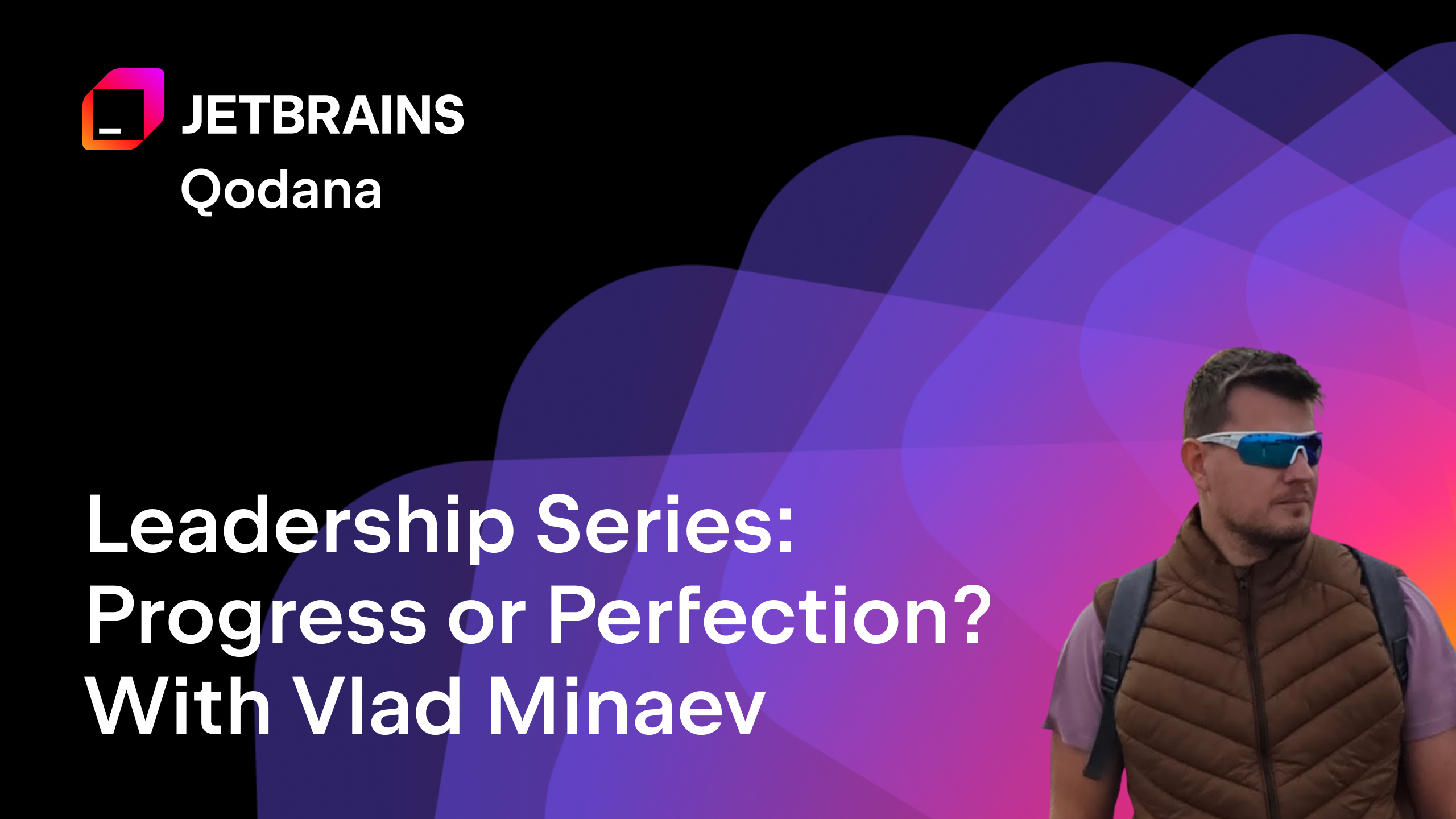 JETBRAINS
Qodana

Leadership Series: Progress or Perfection? With Vlad Minaev